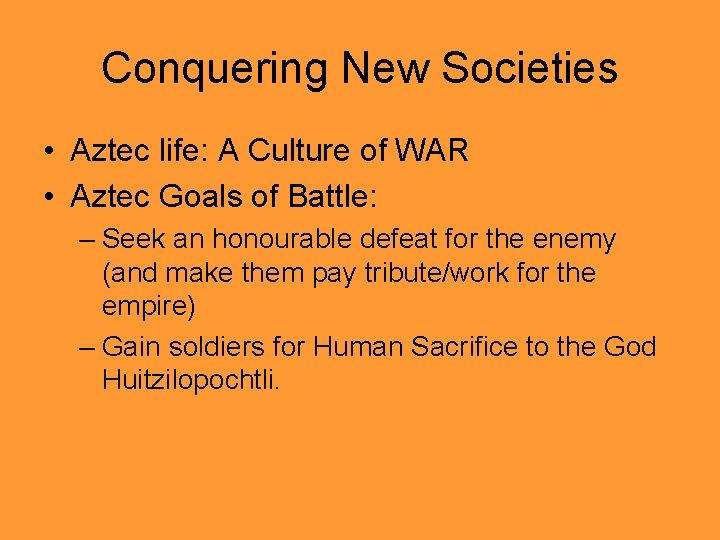 Conquering New Societies

• Aztec life: A Culture of WAR
• Aztec Goals of Battle:
– Seek an honourable defeat for the enemy (and make them pay tribute/work for the empire)
– Gain soldiers for Human Sacrifice to the God Huitzilopochtli.